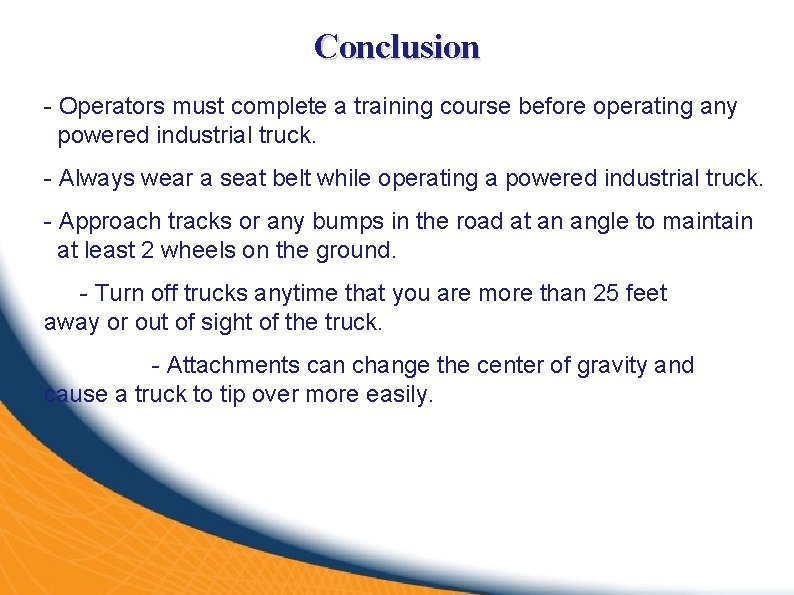 Conclusion

- Operators must complete a training course before operating any powered industrial truck.

- Always wear a seat belt while operating a powered industrial truck.

- Approach tracks or any bumps in the road at an angle to maintain at least 2 wheels on the ground.

- Turn off trucks anytime that you are more than 25 feet away or out of sight of the truck.

- Attachments can change the center of gravity and cause a truck to tip over more easily.